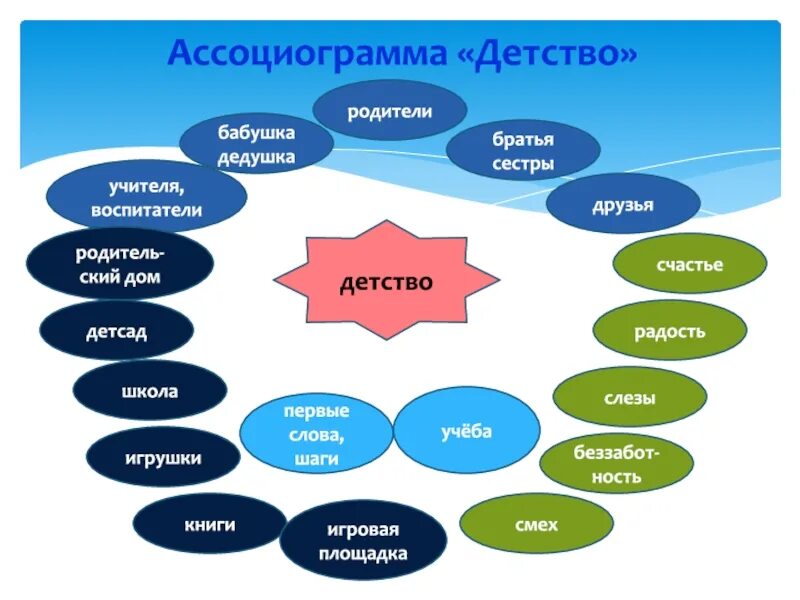 Ассоциограмма «Детство»

родители

бабушка дедушка

братья сестры

учителя, воспитатели

друзья

родительский дом

детство

счастье

детсад

радость

школа

слезы

первые слова, шаги

учёба

игрушки

беззаботность

книги

игровая площадка

смех